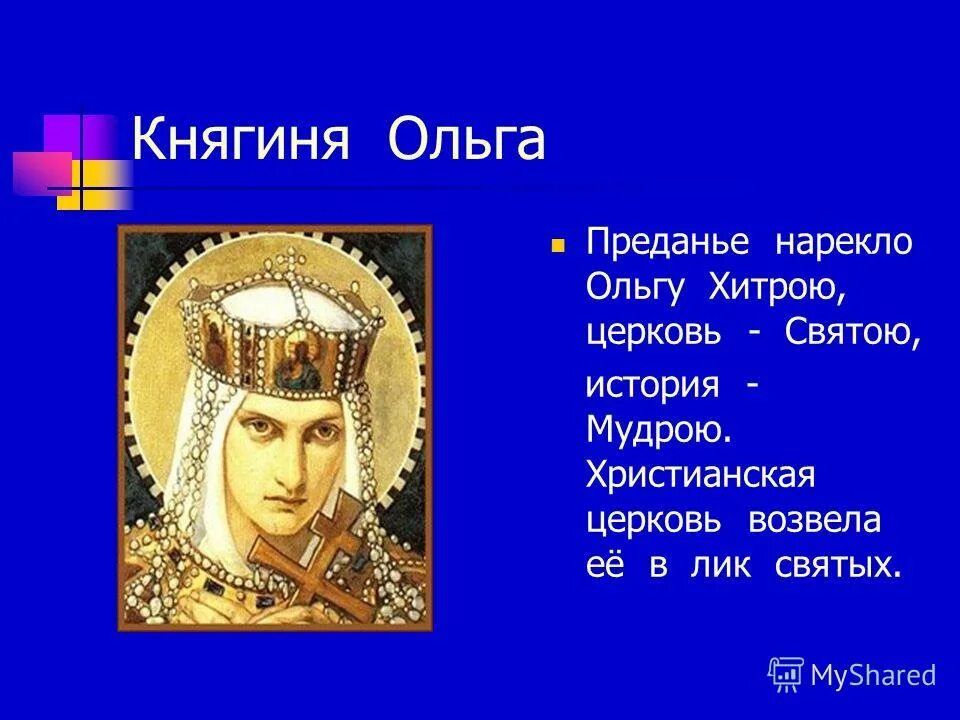 Княгиня Ольга

Преданье нарекло Ольгу Хитрою, церковь - Святою,

история - Мудрою. Христианская церковь возвела её в лик святых.

MyShared